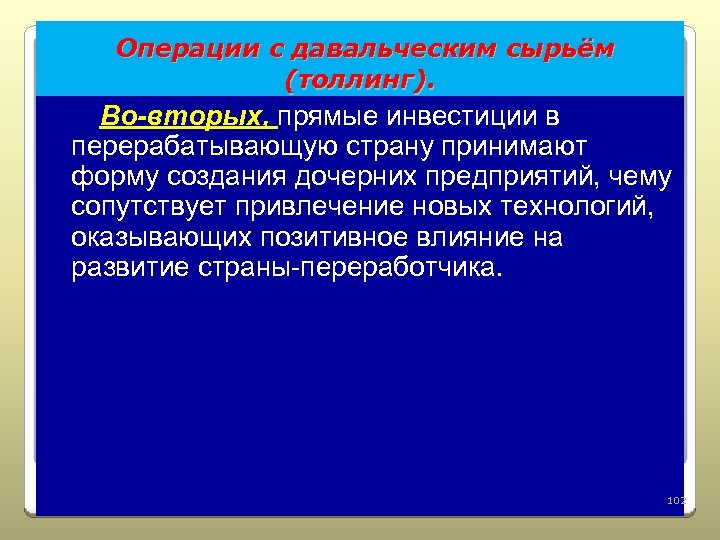 Операции с давальческим сырьём (толлинг).

Во-вторых, прямые инвестиции в перерабатывающую страну принимают форму создания дочерних предприятий, чему сопутствует привлечение новых технологий, оказывающих позитивное влияние на развитие страны-переработчика.

102